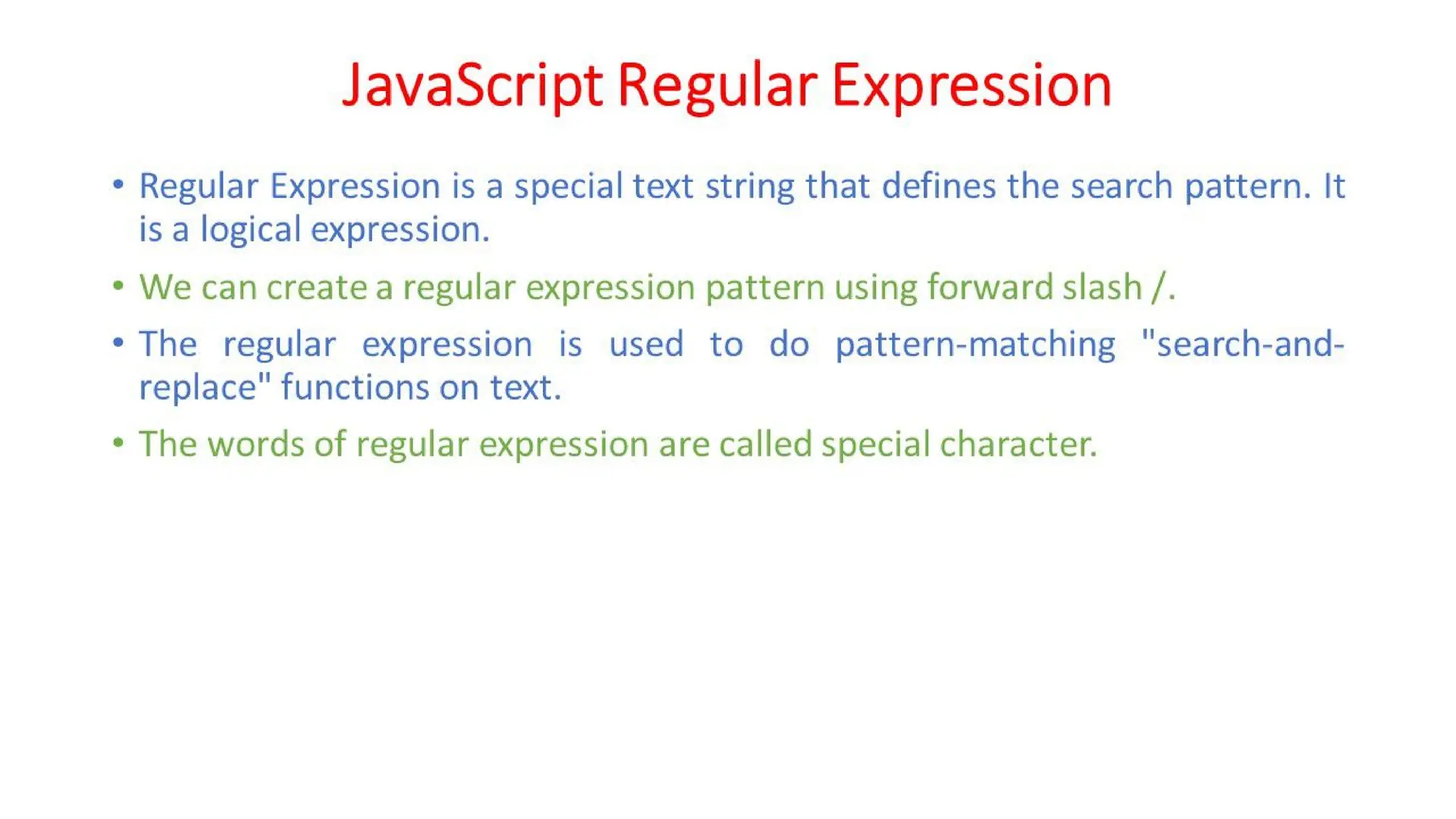 JavaScript Regular Expression

• Regular Expression is a special text string that defines the search pattern. It is a logical expression.

• We can create a regular expression pattern using forward slash /.

• The regular expression is used to do pattern-matching "search-and-replace" functions on text.

• The words of regular expression are called special character.